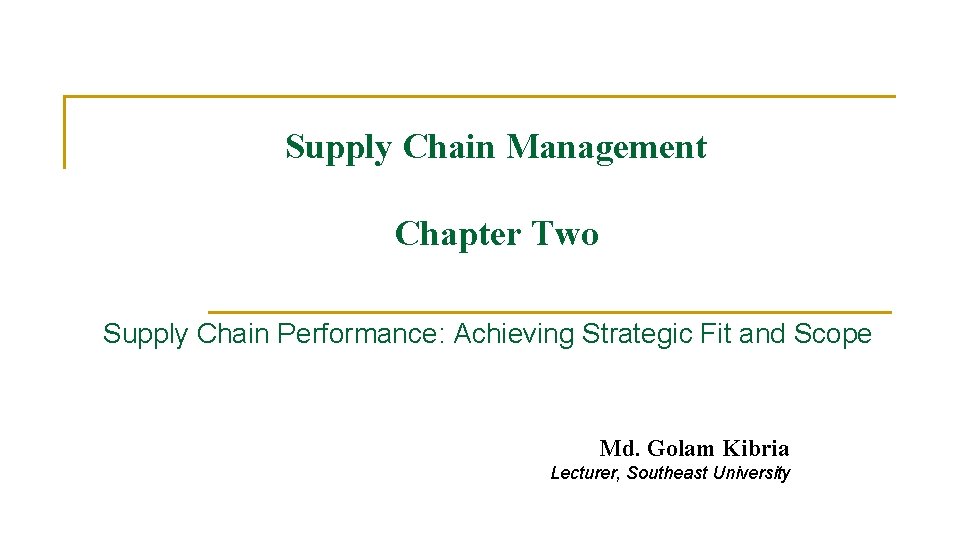 Supply Chain Management

Chapter Two

Supply Chain Performance: Achieving Strategic Fit and Scope

Md. Golam Kibria
Lecturer, Southeast University